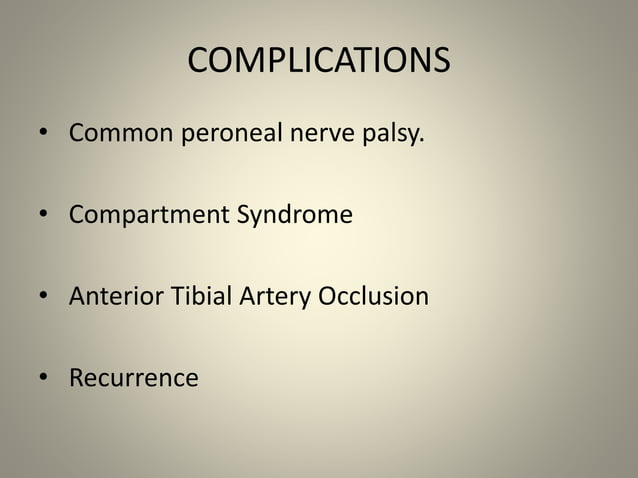 COMPLICATIONS

• Common peroneal nerve palsy.

• Compartment Syndrome

• Anterior Tibial Artery Occlusion

• Recurrence